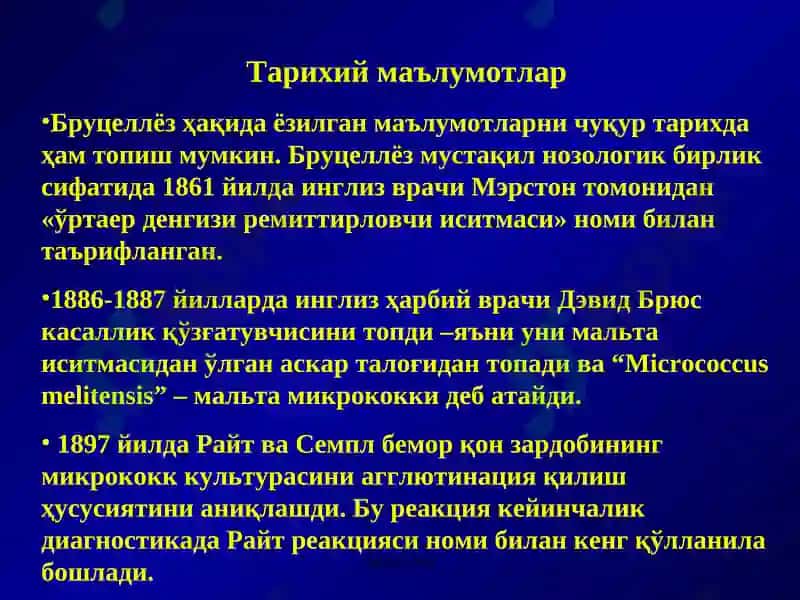 Тарихий маълумотлар

•Бруцеллёз ҳақида ёзилган маълумотларни чуқур тарихда ҳам топиш мумкин. Бруцеллёз мустақил нозологик бирлик сифатида 1861 йилда инглиз врачи Мэрстон томонидан «ўртаер денгизи ремиттирловчи иситмаси» номи билан таърифланган.

•1886-1887 йилларда инглиз ҳарбий врачи Дэвид Брюс касаллик қўзғатувчисини топди –яъни уни мальта иситмасидан ўлган аскар талоғидан топади ва “Micrococcus melitensis” – мальта микрококки деб атайди.

• 1897 йилда Райт ва Семпл бемор қон зардобининг микрококк культурасини агглютинация қилиш ҳусусиятини аниқлашди. Бу реакция кейинчалик диагностикада Райт реакцияси номи билан кенг қўлланила бошлади.